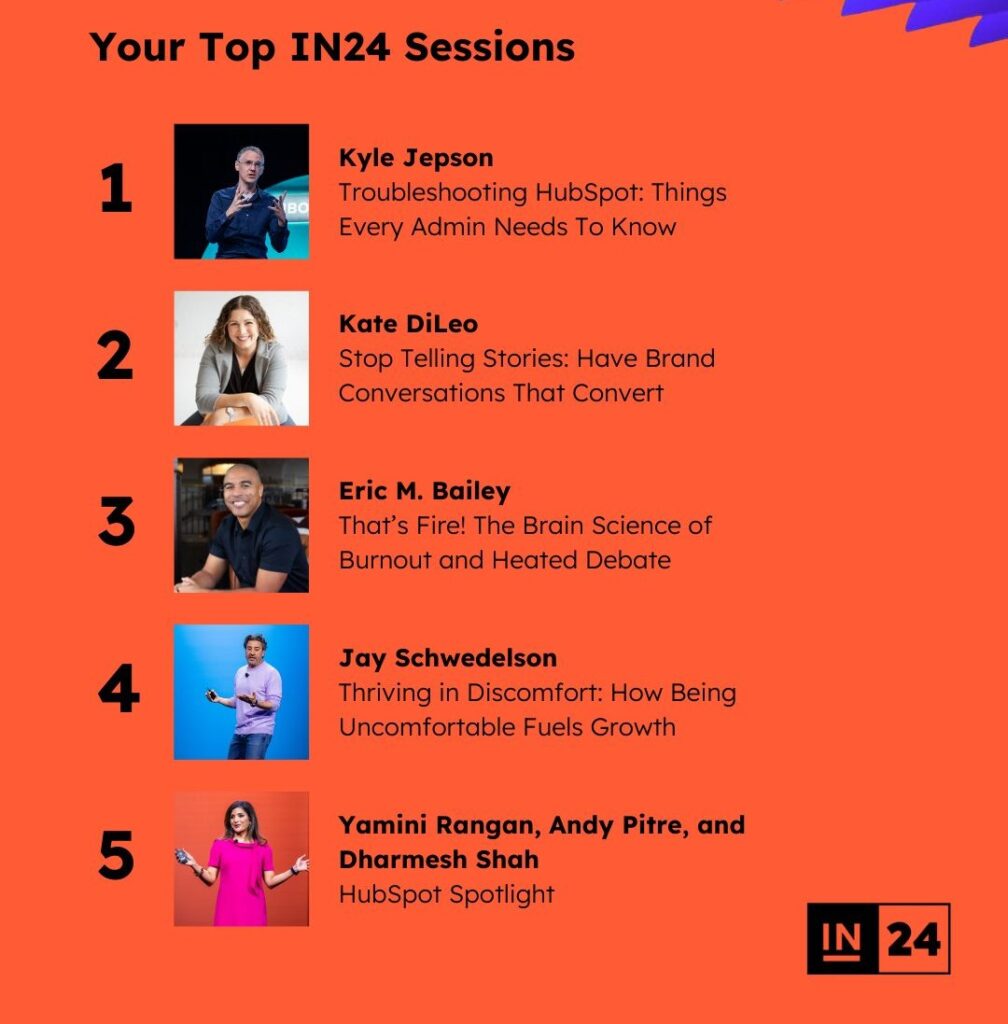 Your Top IN24 Sessions

1

Kyle Jepson
Troubleshooting HubSpot: Things Every Admin Needs To Know

2

Kate DiLeo
Stop Telling Stories: Have Brand Conversations That Convert

3

Eric M. Bailey
That's Fire! The Brain Science of Burnout and Heated Debate

4

Jay Schwedelson
Thriving in Discomfort: How Being Uncomfortable Fuels Growth

5

Yamini Rangan, Andy Pitre, and Dharmesh Shah
HubSpot Spotlight

IN 24